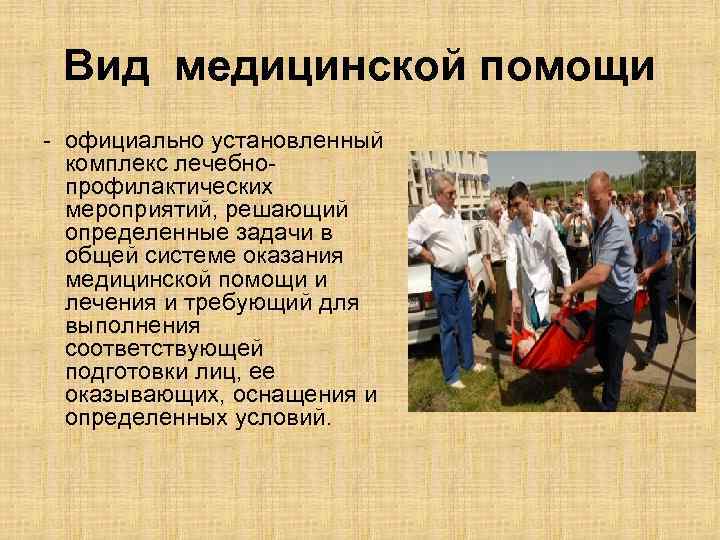 Вид медицинской помощи

- официально установленный комплекс лечебно-профилактических мероприятий, решающий определенные задачи в общей системе оказания медицинской помощи и лечения и требующий для выполнения соответствующей подготовки лиц, ее оказывающих, оснащения и определенных условий.